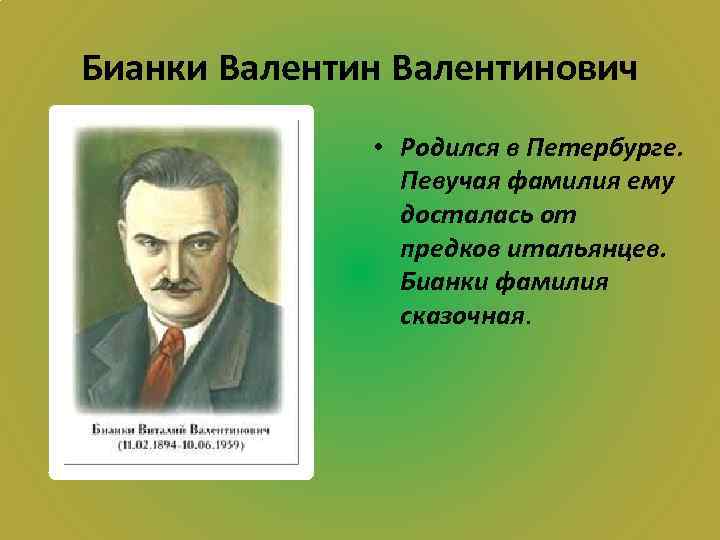 Бианки Валентин Валентинович

Бианки Виталий Валентинович
(11.02.1894-10.06.1959)

• Родился в Петербурге. Певучая фамилия ему досталась от предков итальянцев. Бианки фамилия сказочная.